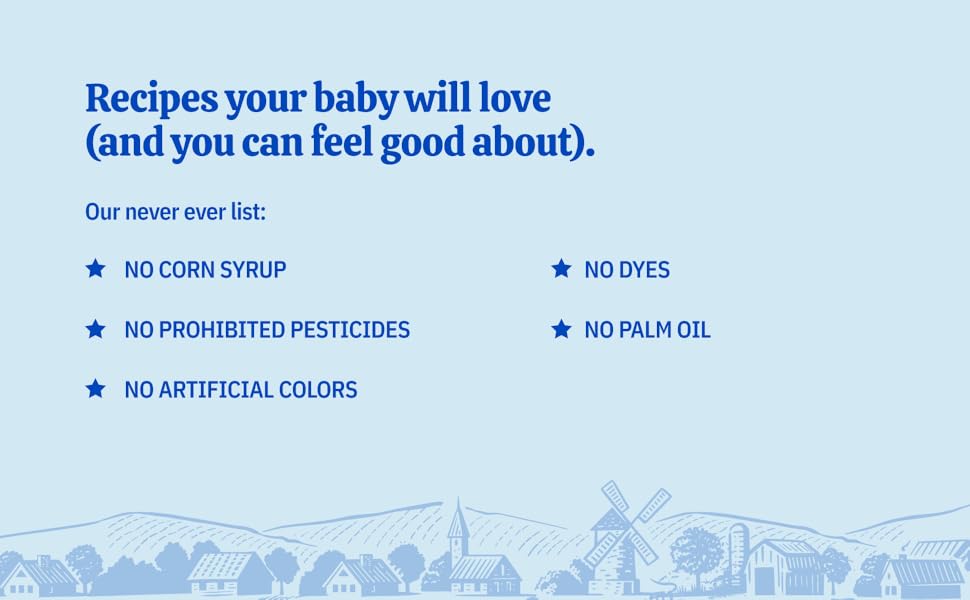 Recipes your baby will love (and you can feel good about).

Our never ever list:

★ NO CORN SYRUP

★ NO PROHIBITED PESTICIDES

★ NO ARTIFICIAL COLORS

★ NO DYES

★ NO PALM OIL